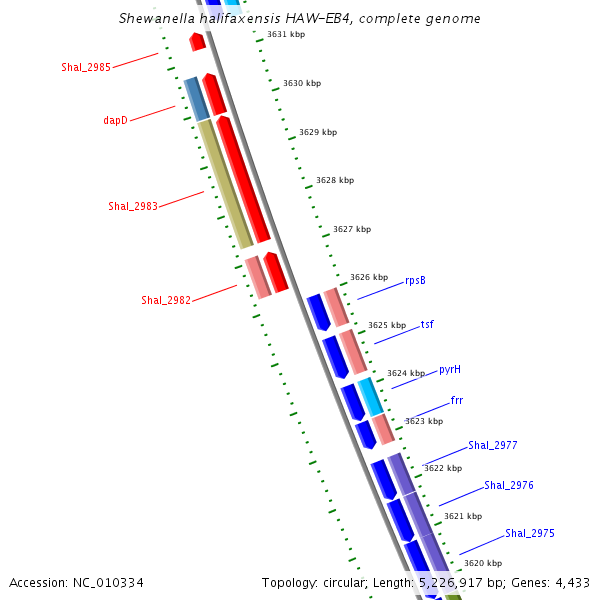 Shewanella halifaxensis HAW-EB4, complete genome

3631 kbp

Shal_2985

3630 kbp

dapD

3629 kbp

3628 kbp

Shal_2983

3627 kbp

3626 kbp

rpsB

Shal_2982

3625 kbp

tsf

3624 kbp

pyrH

frr

3623 kbp

Shal_2977

3622 kbp

Shal_2976

3621 kbp

Shal_2975

3620 kbp

Accession: NC_010334

Topology: circular; Length: 5,226,917 bp; Genes: 4,433